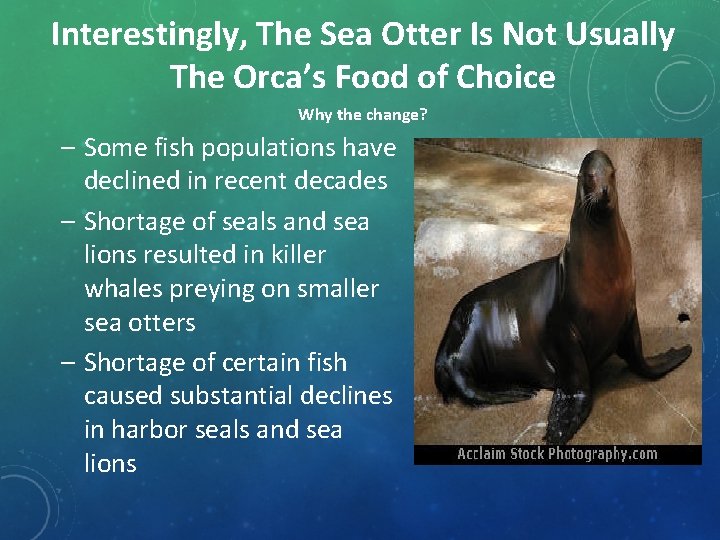 Interestingly, The Sea Otter Is Not Usually The Orca's Food of Choice

Why the change?

– Some fish populations have declined in recent decades

– Shortage of seals and sea lions resulted in killer whales preying on smaller sea otters

– Shortage of certain fish caused substantial declines in harbor seals and sea lions

Acclaim Stock Photography.com